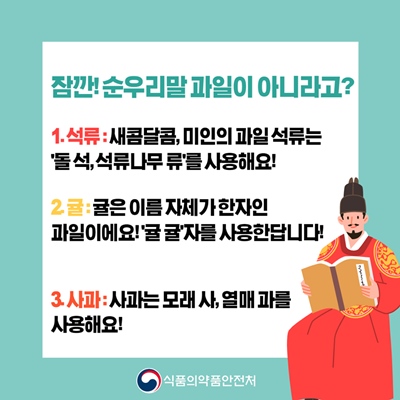 잠깐! 순우리말 과일이 아니라고?

1. 석류 : 새콤달콤, 미인의 과일 석류는 '돌 석, 석류나무 류'를 사용해요!

2. 귤 : 귤은 이름 자체가 한자인 과일이에요! '귤 귤'자를 사용한답니다!

3. 사과 : 사과는 모래 사, 열매 과를 사용해요!

식품의약품안전처